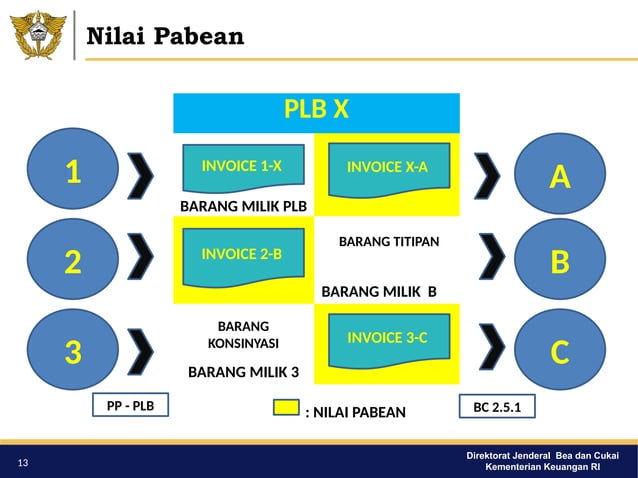 Nilai Pabean

PLB X

1

INVOICE 1-X

INVOICE X-A

A

BARANG MILIK PLB

2

INVOICE 2-B

BARANG TITIPAN

B

BARANG MILIK B

3

BARANG KONSINYASI

INVOICE 3-C

C

BARANG MILIK 3

PP - PLB

: NILAI PABEAN

BC 2.5.1

13

Direktorat Jenderal Bea dan Cukai
Kementerian Keuangan RI